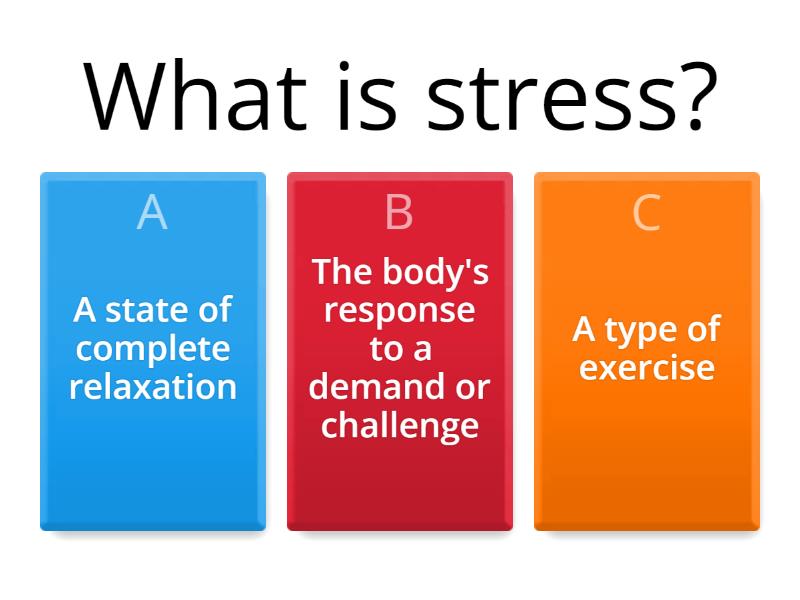 What is stress?

A
A state of complete relaxation

B
The body's response to a demand or challenge

C
A type of exercise